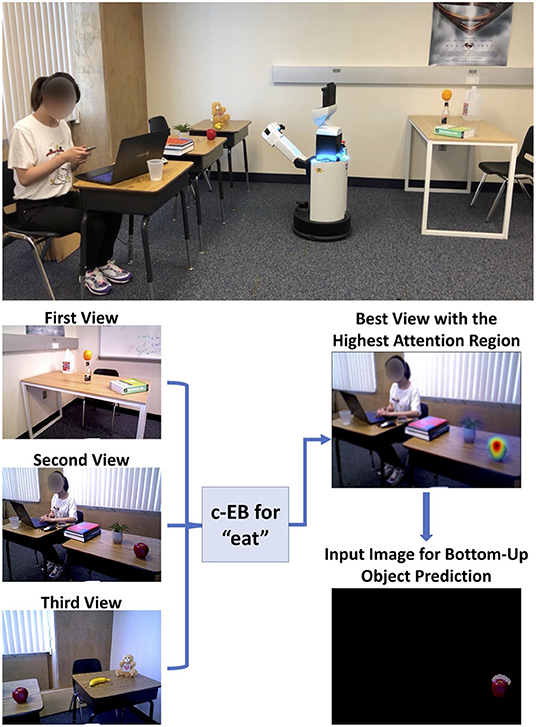 First View

Second View

Third View

c-EB for "eat"

Best View with the Highest Attention Region

Input Image for Bottom-Up Object Prediction